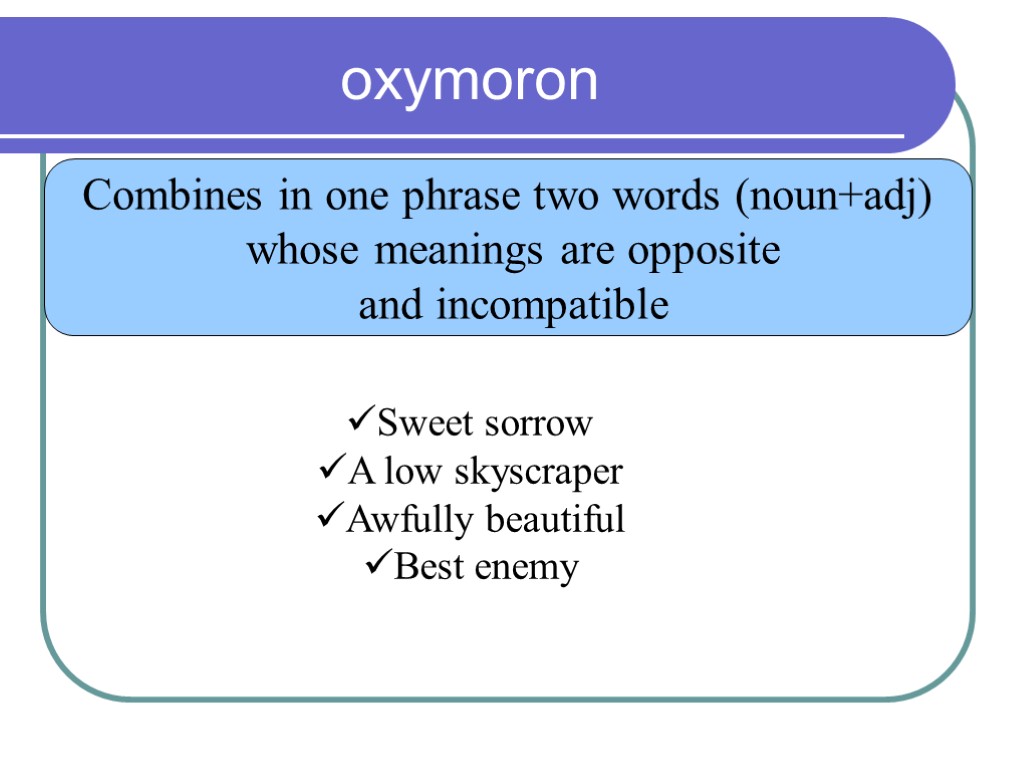 oxymoron

Combines in one phrase two words (noun+adj) whose meanings are opposite and incompatible

✓Sweet sorrow
✓A low skyscraper
✓Awfully beautiful
✓Best enemy